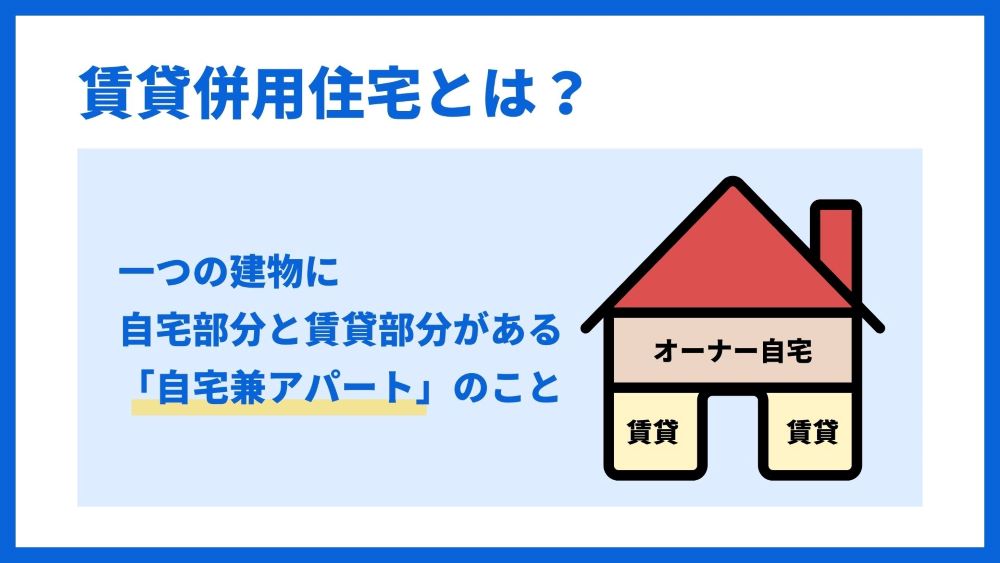 賃貸併用住宅とは？

一つの建物に
自宅部分と賃貸部分がある
「自宅兼アパート」のこと

オーナー自宅

賃貸

賃貸